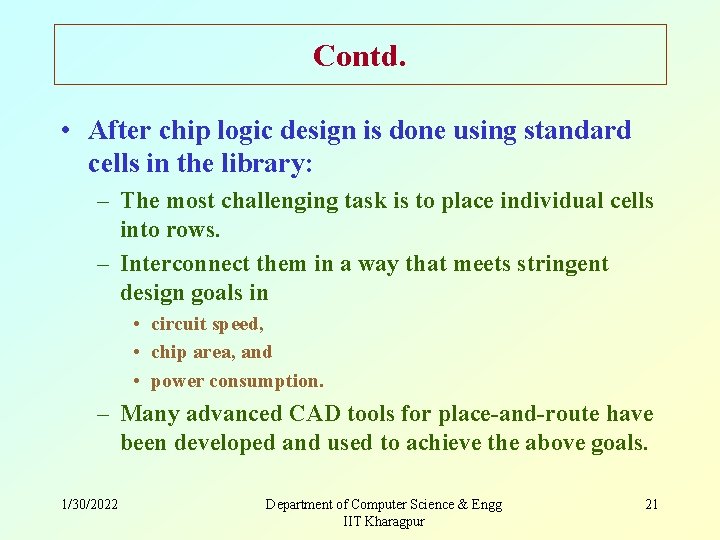 Contd.

• After chip logic design is done using standard cells in the library:

– The most challenging task is to place individual cells into rows.

– Interconnect them in a way that meets stringent design goals in

• circuit speed,

• chip area, and

• power consumption.

– Many advanced CAD tools for place-and-route have been developed and used to achieve the above goals.

1/30/2022

Department of Computer Science & Engg
IIT Kharagpur

21